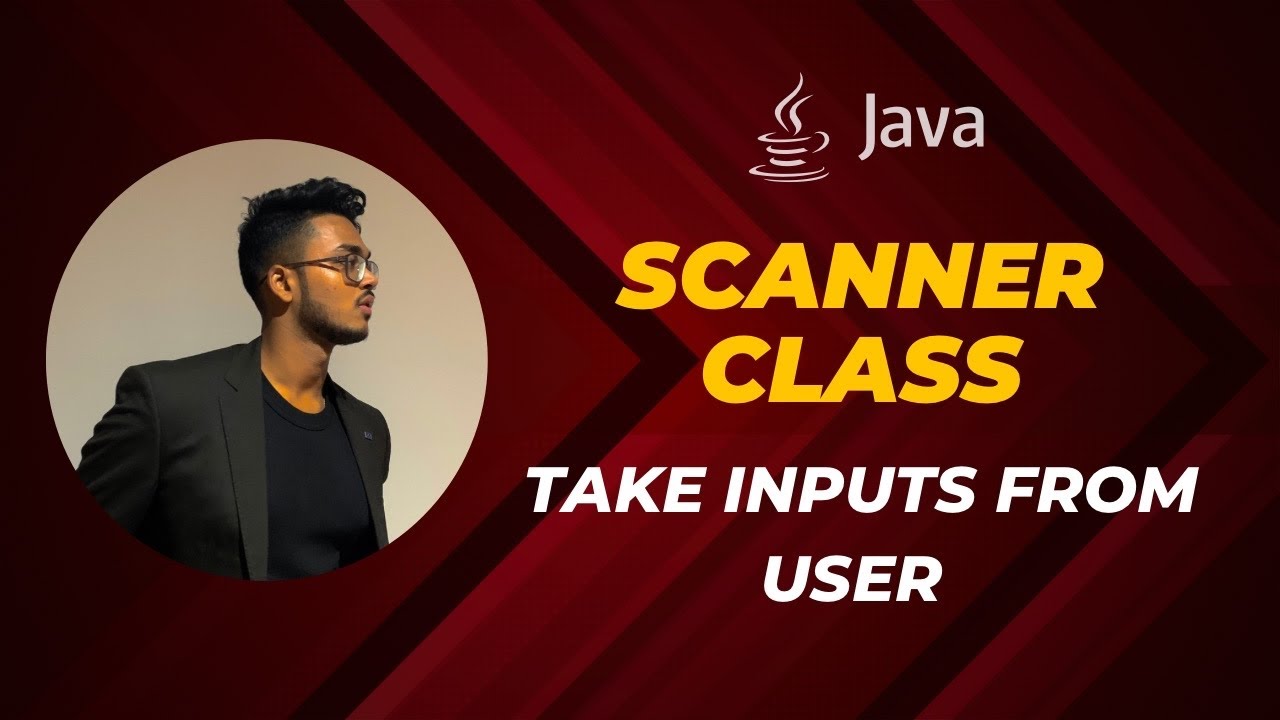 Java

SCANNER CLASS

TAKE INPUTS FROM USER